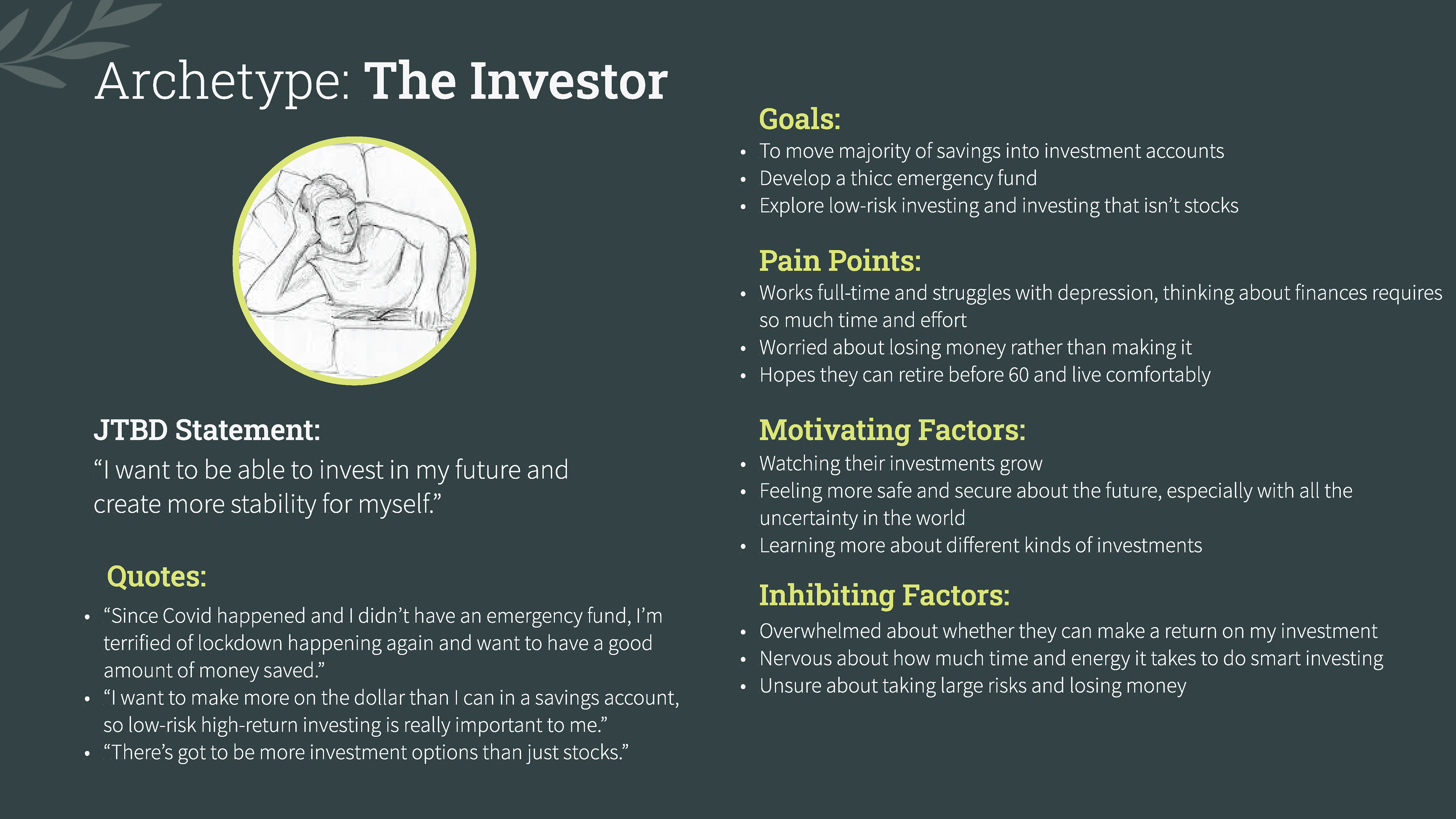 Archetype: The Investor

JTBD Statement:
“I want to be able to invest in my future and create more stability for myself.”

Quotes:
• “Since Covid happened and I didn’t have an emergency fund, I’m terrified of lockdown happening again and want to have a good amount of money saved.”
• “I want to make more on the dollar than I can in a savings account, so low-risk high-return investing is really important to me.”
• “There’s got to be more investment options than just stocks.”

Goals:
• To move majority of savings into investment accounts
• Develop a thicc emergency fund
• Explore low-risk investing and investing that isn’t stocks

Pain Points:
• Works full-time and struggles with depression, thinking about finances requires so much time and effort
• Worried about losing money rather than making it
• Hopes they can retire before 60 and live comfortably

Motivating Factors:
• Watching their investments grow
• Feeling more safe and secure about the future, especially with all the uncertainty in the world
• Learning more about different kinds of investments

Inhibiting Factors:
• Overwhelmed about whether they can make a return on my investment
• Nervous about how much time and energy it takes to do smart investing
• Unsure about taking large risks and losing money